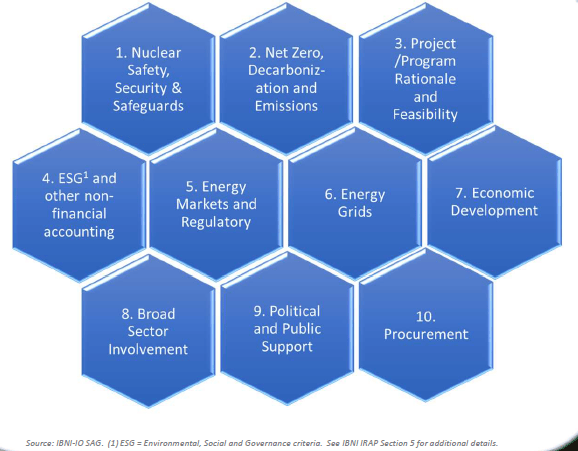 1. Nuclear Safety, Security & Safeguards

2. Net Zero, Decarbonization and Emissions

3. Project /Program Rationale and Feasibility

4. ESG$^1$ and other non-financial accounting

5. Energy Markets and Regulatory

6. Energy Grids

7. Economic Development

8. Broad Sector Involvement

9. Political and Public Support

10. Procurement

Source: IBNI-IO SAG. (1) ESG = Environmental, Social and Governance criteria. See IBNI IRAP Section 5 for additional details.